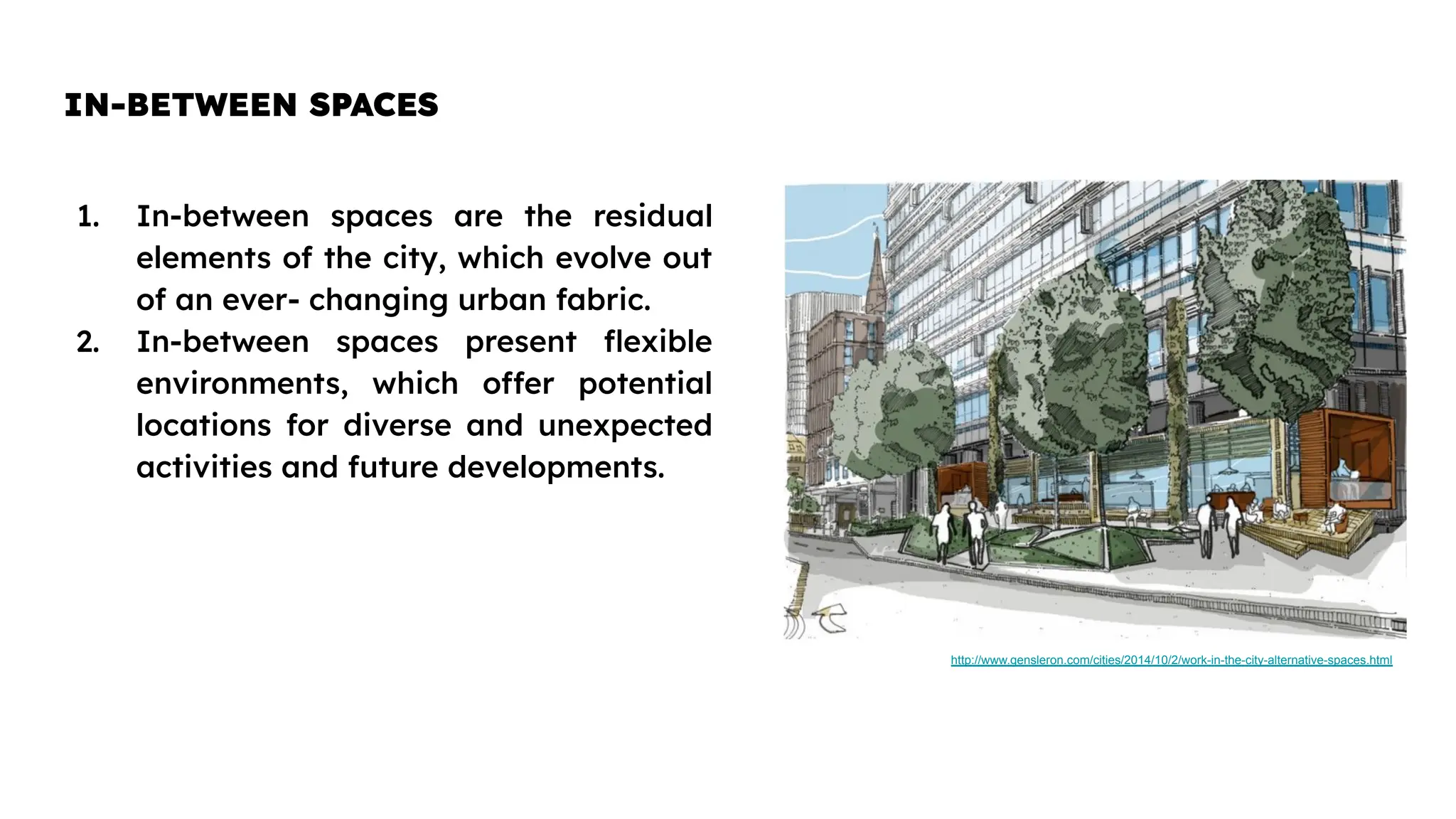 IN-BETWEEN SPACES

1. In-between spaces are the residual elements of the city, which evolve out of an ever- changing urban fabric.
2. In-between spaces present flexible environments, which offer potential locations for diverse and unexpected activities and future developments.

http://www.gensleron.com/cities/2014/10/2/work-in-the-city-alternative-spaces.html